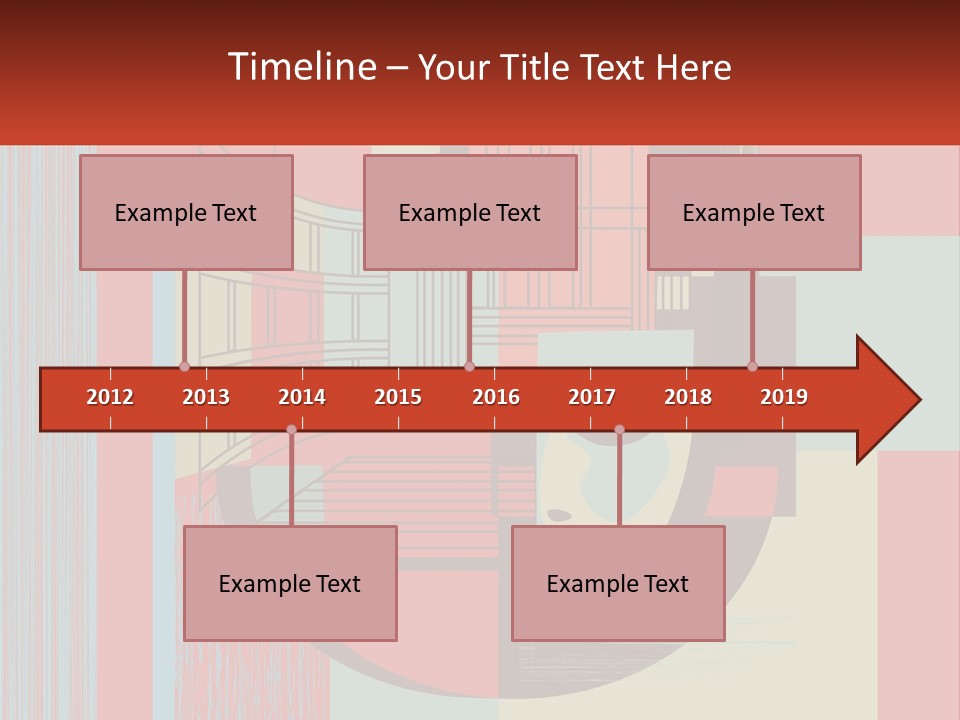 Timeline – Your Title Text Here

Example Text

Example Text

Example Text

2012 2013 2014 2015 2016 2017 2018 2019

Example Text

Example Text